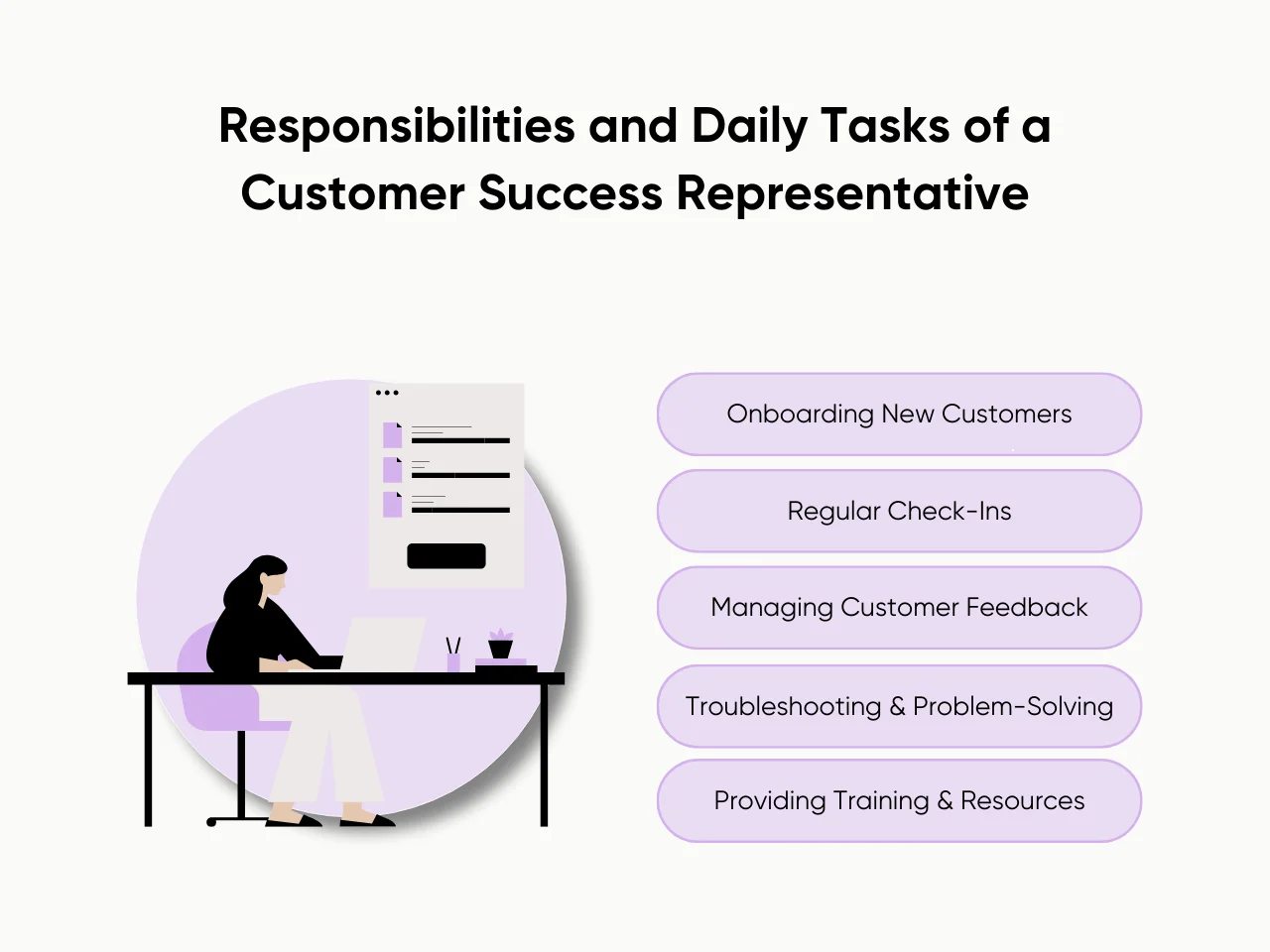 Responsibilities and Daily Tasks of a Customer Success Representative

Onboarding New Customers

Regular Check-Ins

Managing Customer Feedback

Troubleshooting & Problem-Solving

Providing Training & Resources